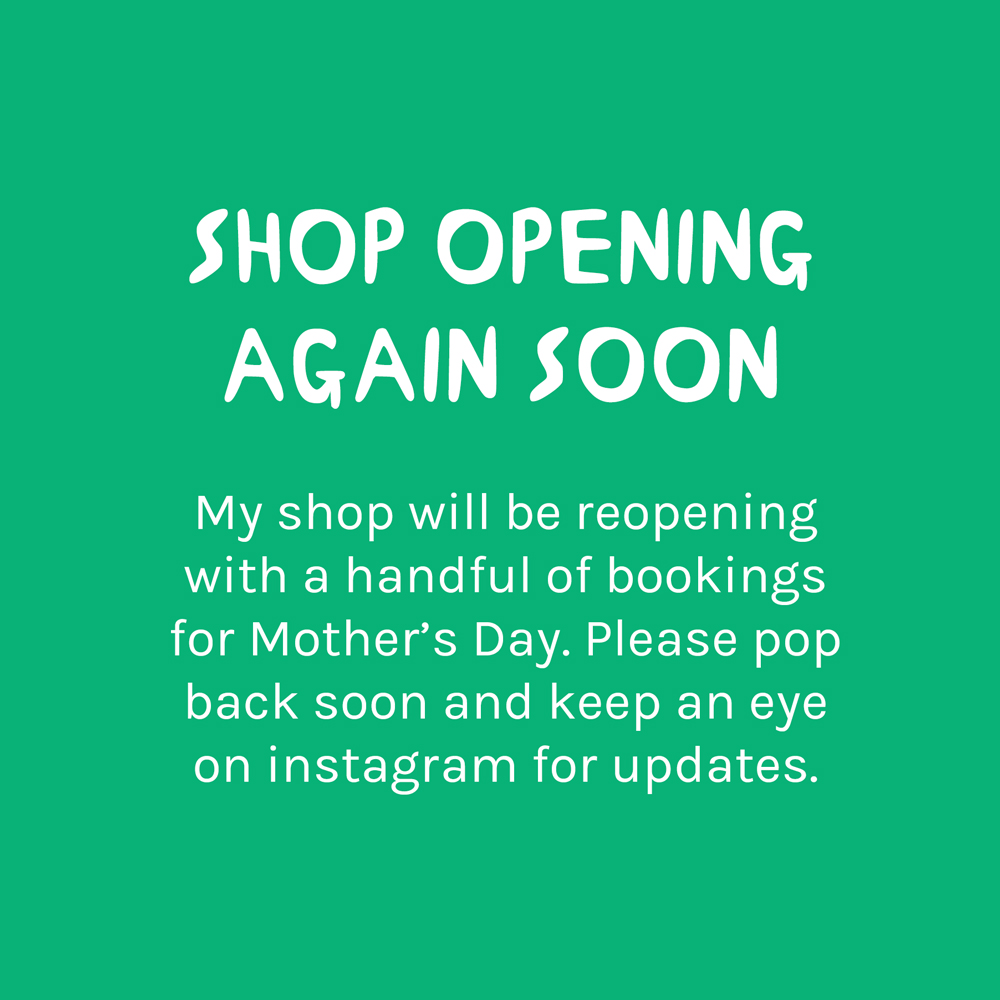 SHOP OPENING AGAIN SOON

My shop will be reopening with a handful of bookings for Mother’s Day. Please pop back soon and keep an eye on instagram for updates.